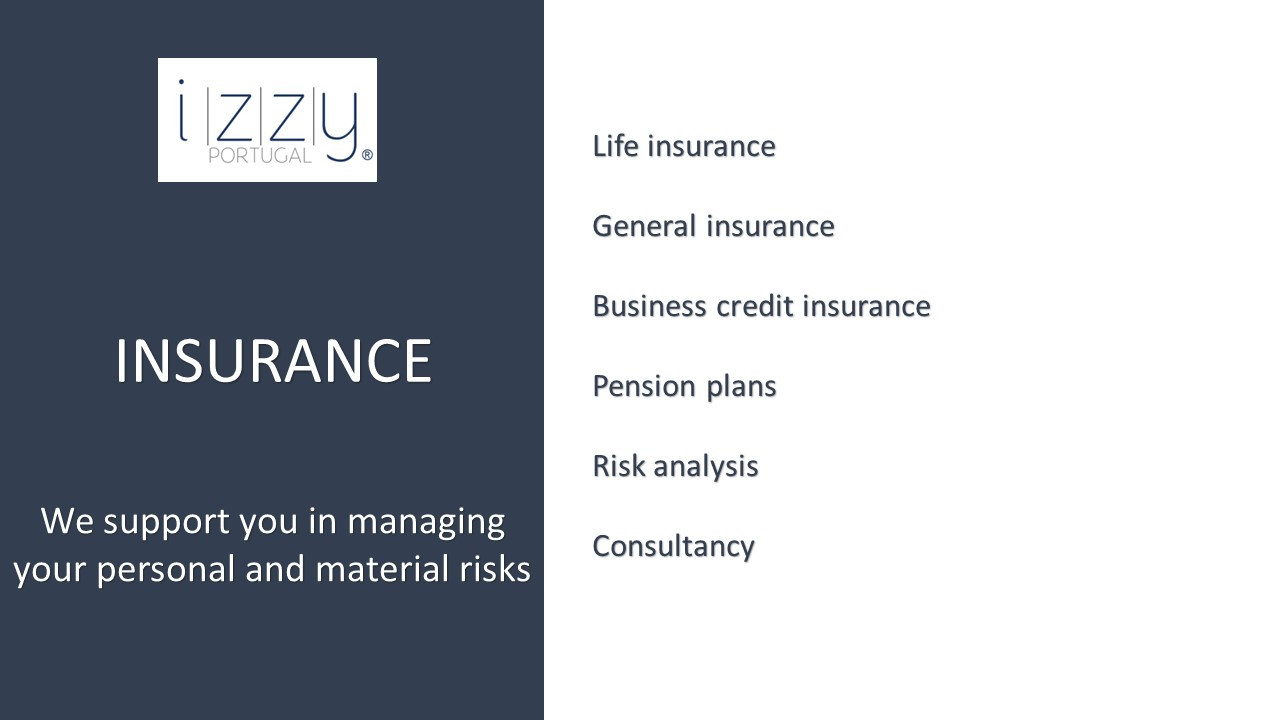 izzy
PORTUGAL ®

INSURANCE

We support you in managing your personal and material risks

Life insurance

General insurance

Business credit insurance

Pension plans

Risk analysis

Consultancy